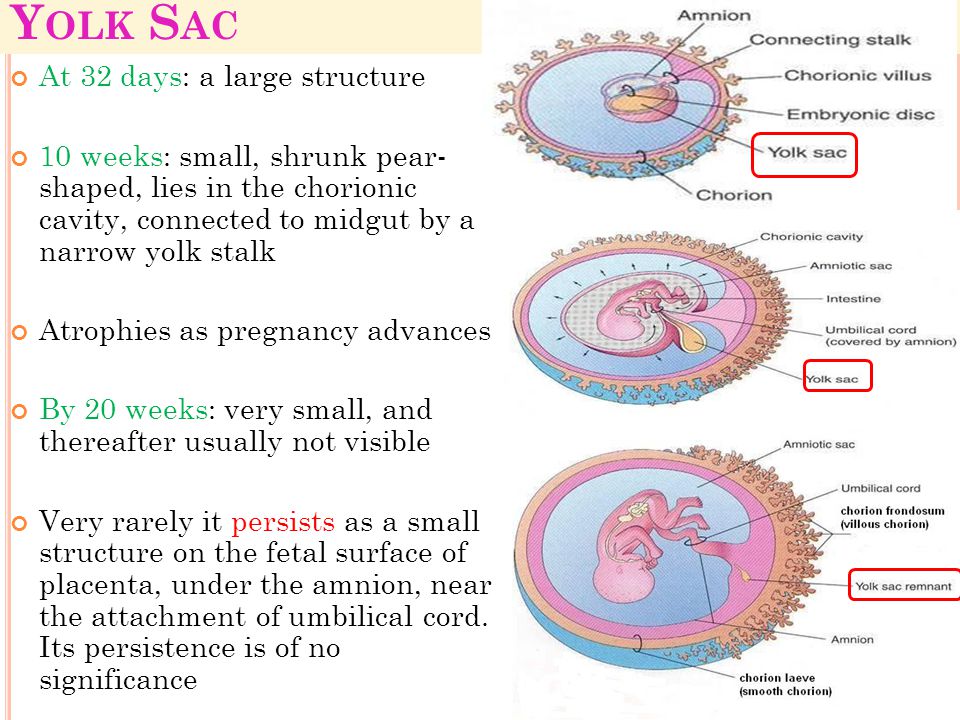 YOLK SAC

At 32 days: a large structure

10 weeks: small, shrunk pear-shaped, lies in the chorionic cavity, connected to midgut by a narrow yolk stalk

Atrophies as pregnancy advances

By 20 weeks: very small, and thereafter usually not visible

Very rarely it persists as a small structure on the fetal surface of placenta, under the amnion, near the attachment of umbilical cord. Its persistence is of no significance

Amnion
Connecting stalk
Chorionic villus
Embryonic disc
Yolk sac
Chorion

Chorionic cavity
Amniotic sac
Intestine
Umbilical cord (covered by amnion)
Yolk sac

Amniotic sac
Umbilical cord
chorion frondosum (villous chorion)
Yolk sac remnant
Amnion
chorion laeve (smooth chorion)